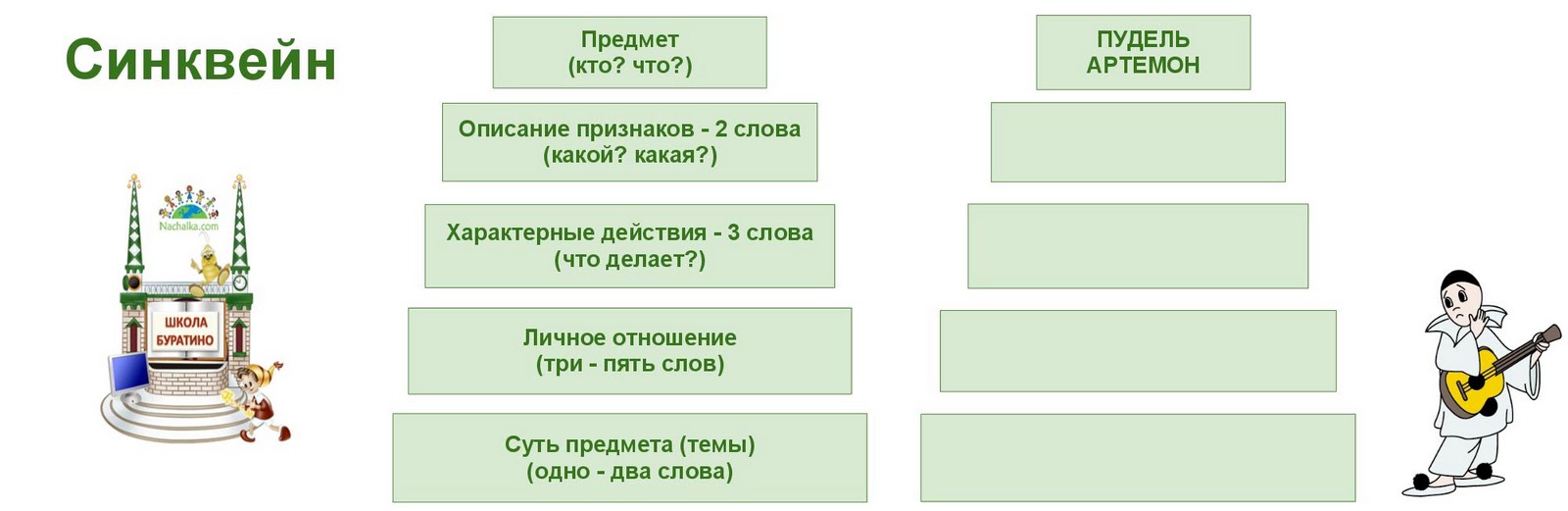 Синквейн

Nachalka.com

ШКОЛА БУРАТИНО

Предмет
(кто? что?)

Описание признаков - 2 слова
(какой? какая?)

Характерные действия - 3 слова
(что делает?)

Личное отношение
(три - пять слов)

Суть предмета (темы)
(одно - два слова)

ПУДЕЛЬ
АРТЕМОН